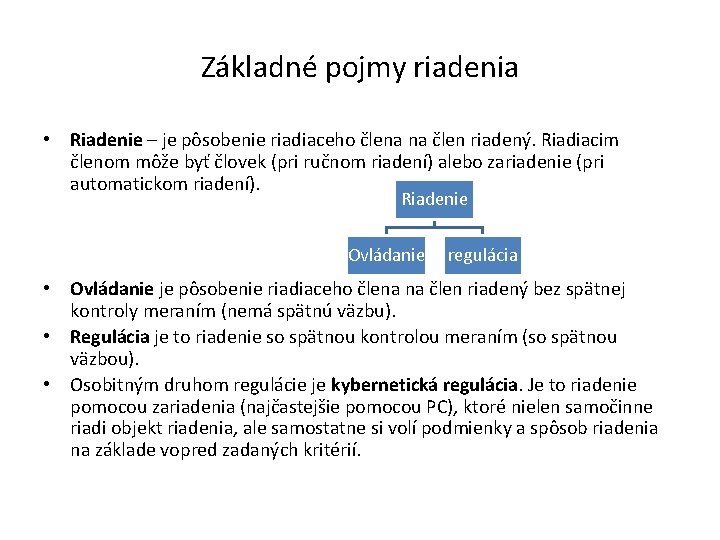 Základné pojmy riadenia

• Riadenie – je pôsobenie riadiaceho člena na člen riadený. Riadiacim členom môže byť človek (pri ručnom riadení) alebo zariadenie (pri automatickom riadení).

Riadenie

Ovládanie

regulácia

• Ovládanie je pôsobenie riadiaceho člena na člen riadený bez spätnej kontroly meraním (nemá spätnú väzbu).
• Regulácia je to riadenie so spätnou kontrolou meraním (so spätnou väzbou).
• Osobitným druhom regulácie je kybernetická regulácia. Je to riadenie pomocou zariadenia (najčastejšie pomocou PC), ktoré nielen samočinne riadi objekt riadenia, ale samostatne si volí podmienky a spôsob riadenia na základe vopred zadaných kritérií.